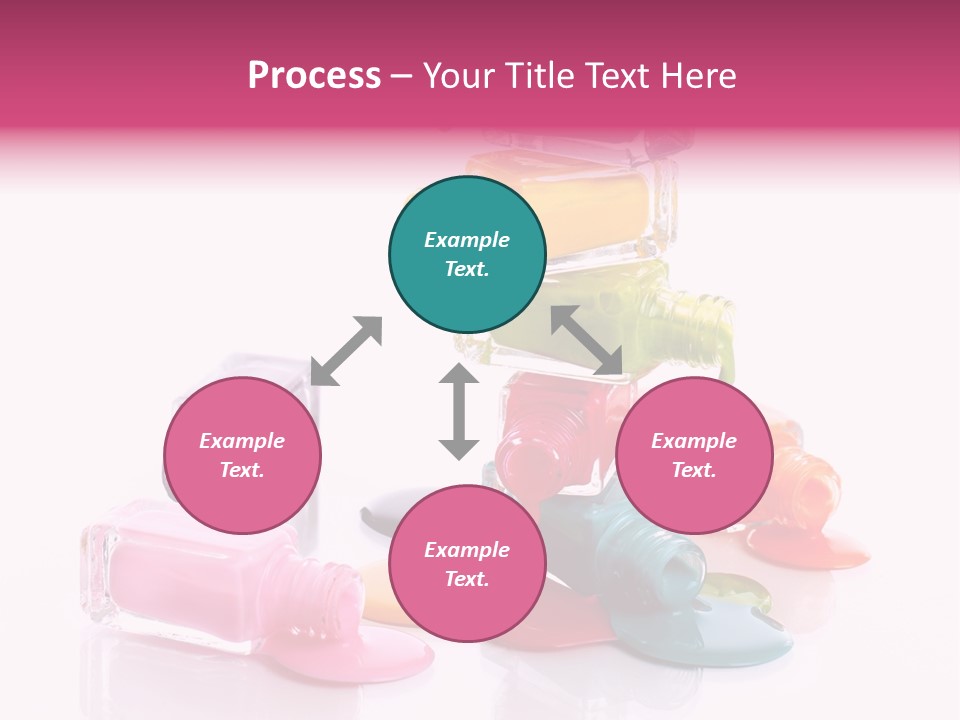 Process – Your Title Text Here

Example Text.

Example Text.

Example Text.

Example Text.